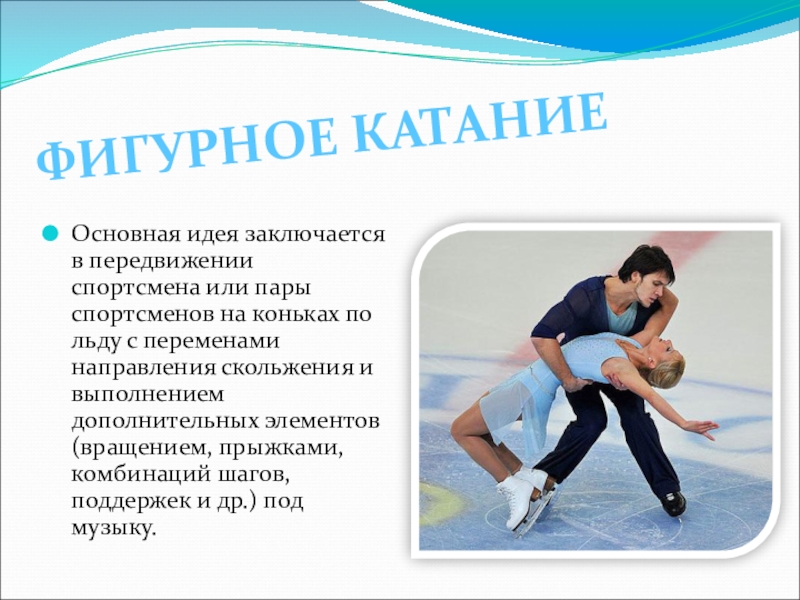 ФИГУРНОЕ КАТАНИЕ

Основная идея заключается в передвижении спортсмена или пары спортсменов на коньках по льду с переменами направления скольжения и выполнением дополнительных элементов (вращением, прыжками, комбинаций шагов, поддержек и др.) под музыку.